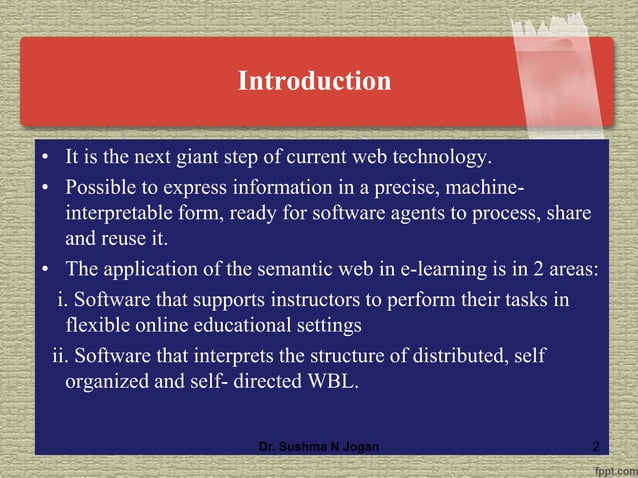 Introduction

• It is the next giant step of current web technology.

• Possible to express information in a precise, machine-interpretable form, ready for software agents to process, share and reuse it.

• The application of the semantic web in e-learning is in 2 areas:

i. Software that supports instructors to perform their tasks in flexible online educational settings

ii. Software that interprets the structure of distributed, self organized and self- directed WBL.

Dr. Sushma N Jogan

2

fppt.com